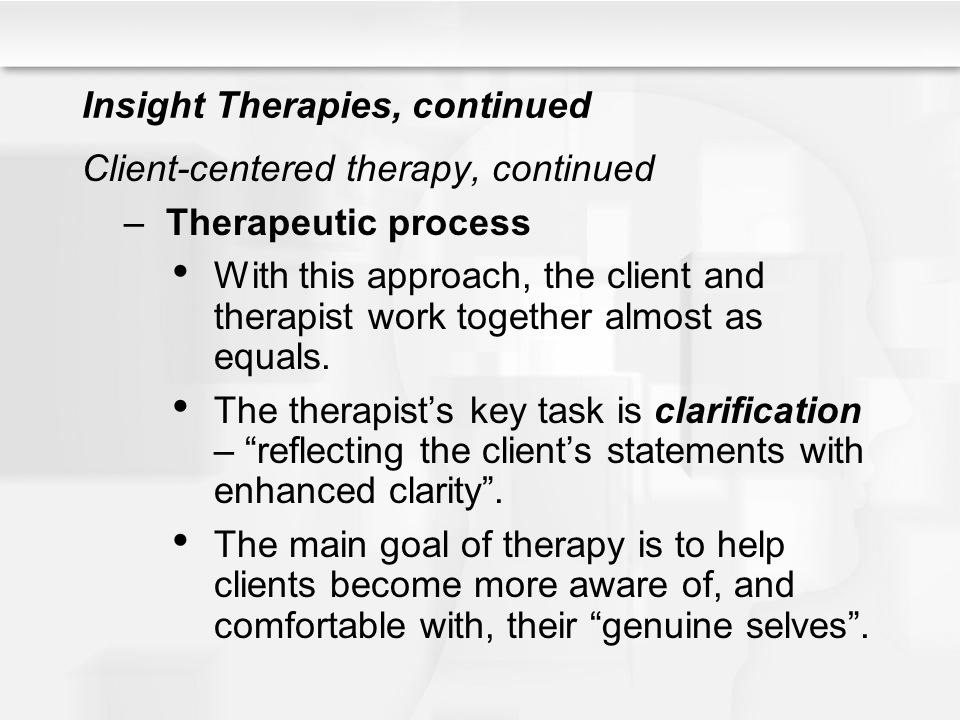 Insight Therapies, continued

Client-centered therapy, continued

– Therapeutic process

• With this approach, the client and therapist work together almost as equals.

• The therapist's key task is clarification – "reflecting the client's statements with enhanced clarity".

• The main goal of therapy is to help clients become more aware of, and comfortable with, their "genuine selves".